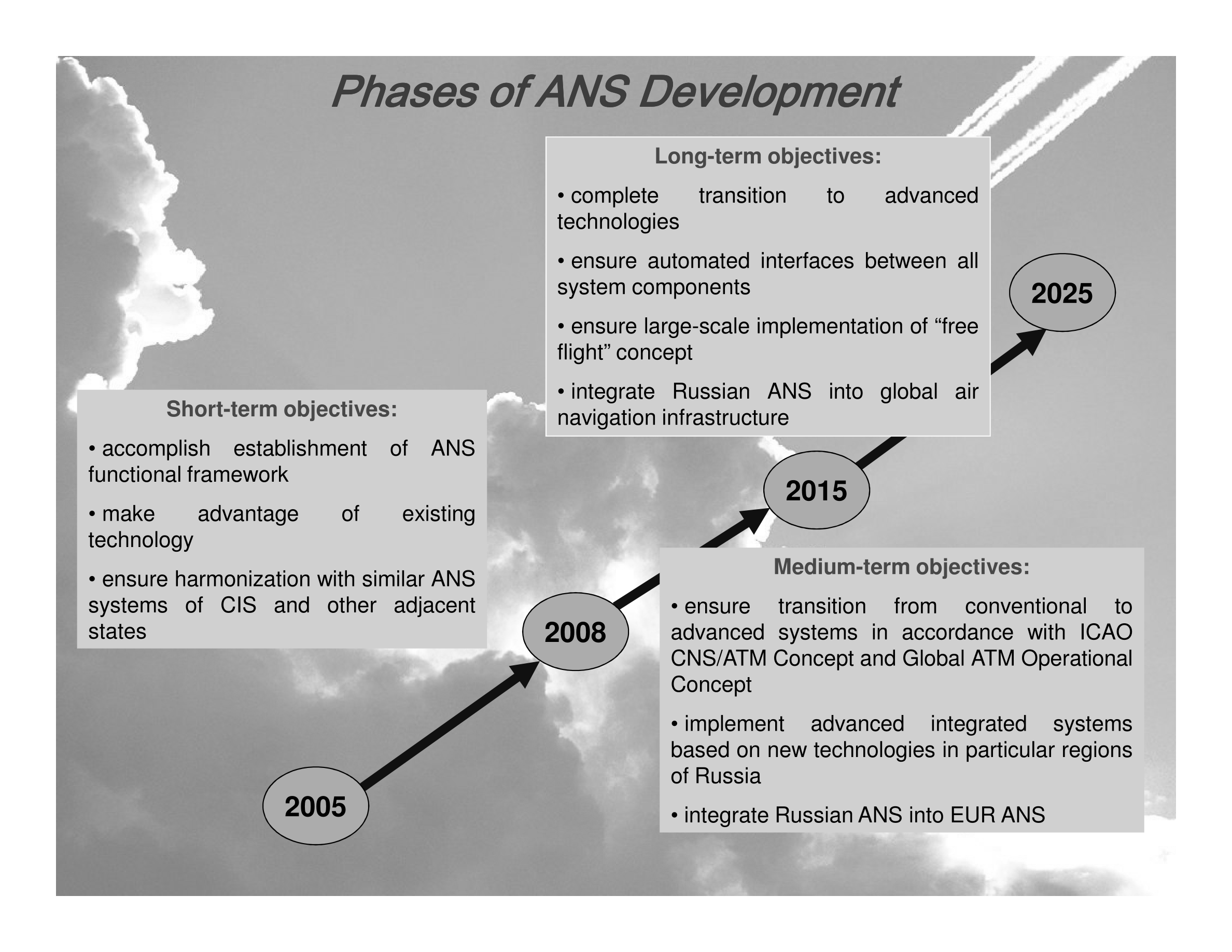 Phases of ANS Development

Long-term objectives:

• complete transition to advanced technologies

• ensure automated interfaces between all system components

• ensure large-scale implementation of “free flight” concept

• integrate Russian ANS into global air navigation infrastructure

2025

Short-term objectives:

• accomplish establishment of ANS functional framework

• make advantage of existing technology

• ensure harmonization with similar ANS systems of CIS and other adjacent states

2015

Medium-term objectives:

• ensure transition from conventional to advanced systems in accordance with ICAO CNS/ATM Concept and Global ATM Operational Concept

• implement advanced integrated systems based on new technologies in particular regions of Russia

• integrate Russian ANS into EUR ANS

2008

2005